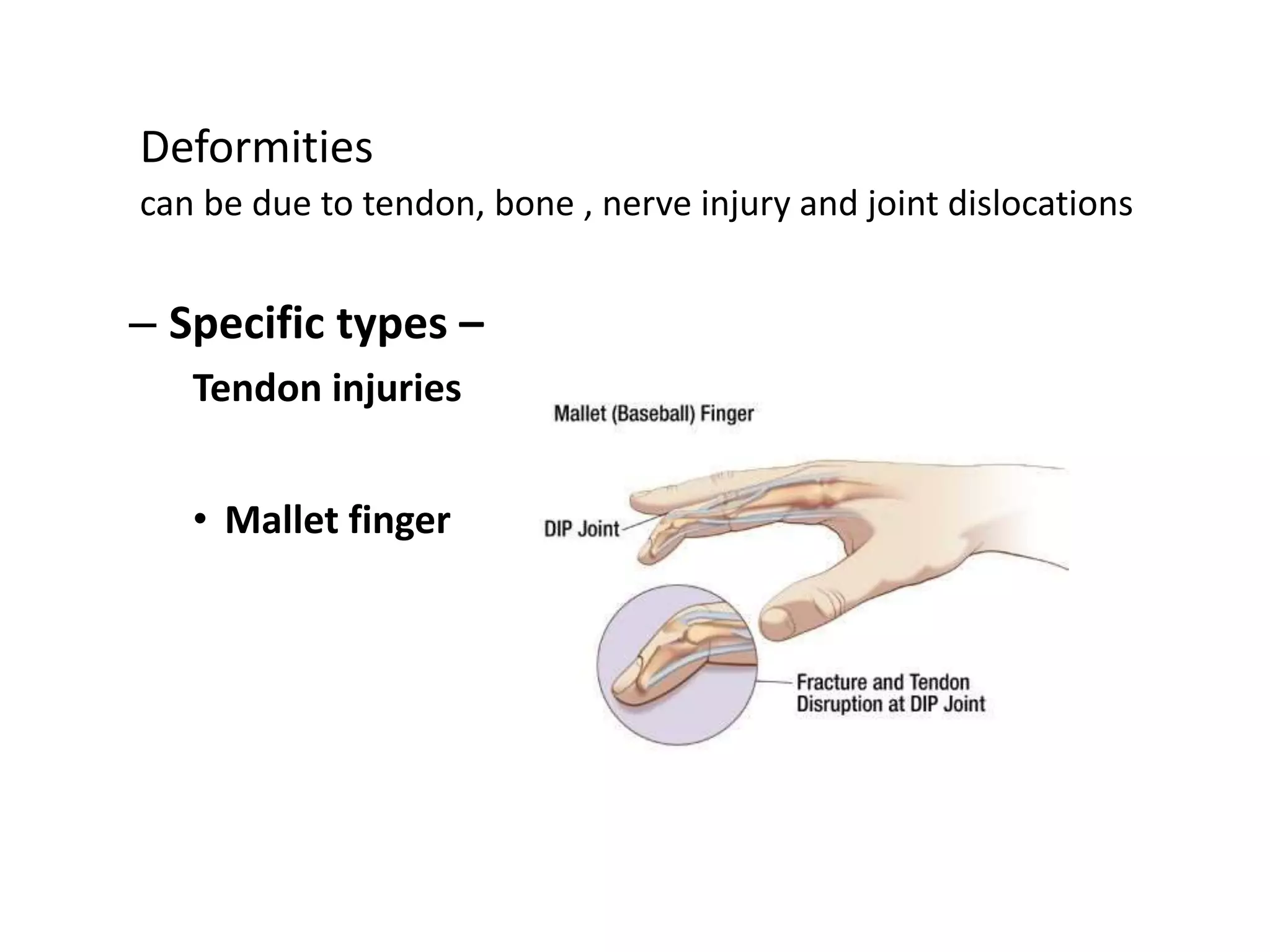 Deformities
can be due to tendon, bone , nerve injury and joint dislocations

– Specific types –
Tendon injuries

• Mallet finger

Mallet (Baseball) Finger

DIP Joint

Fracture and Tendon Disruption at DIP Joint